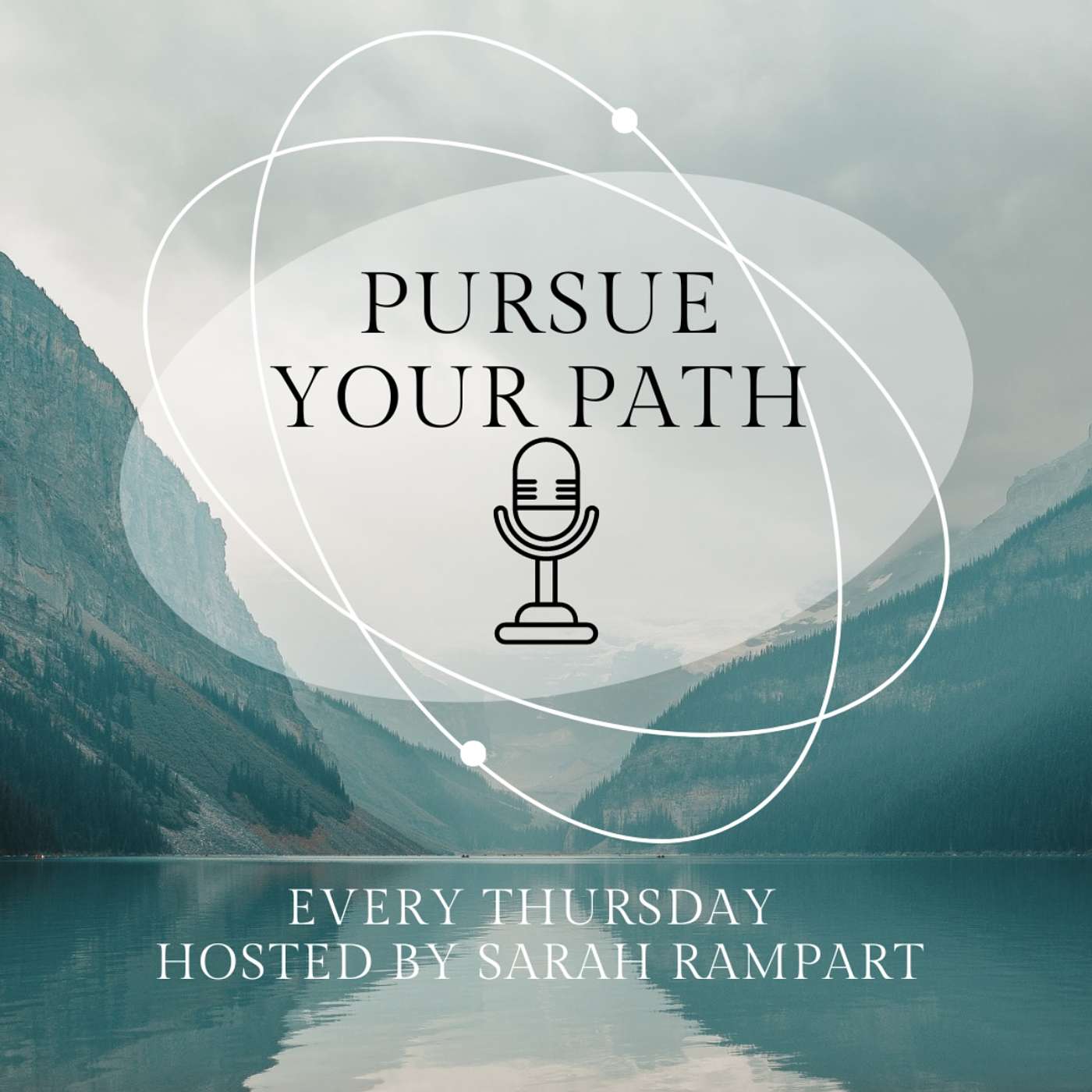 PURSUE YOUR PATH

EVERY THURSDAY
HOSTED BY SARAH RAMPART